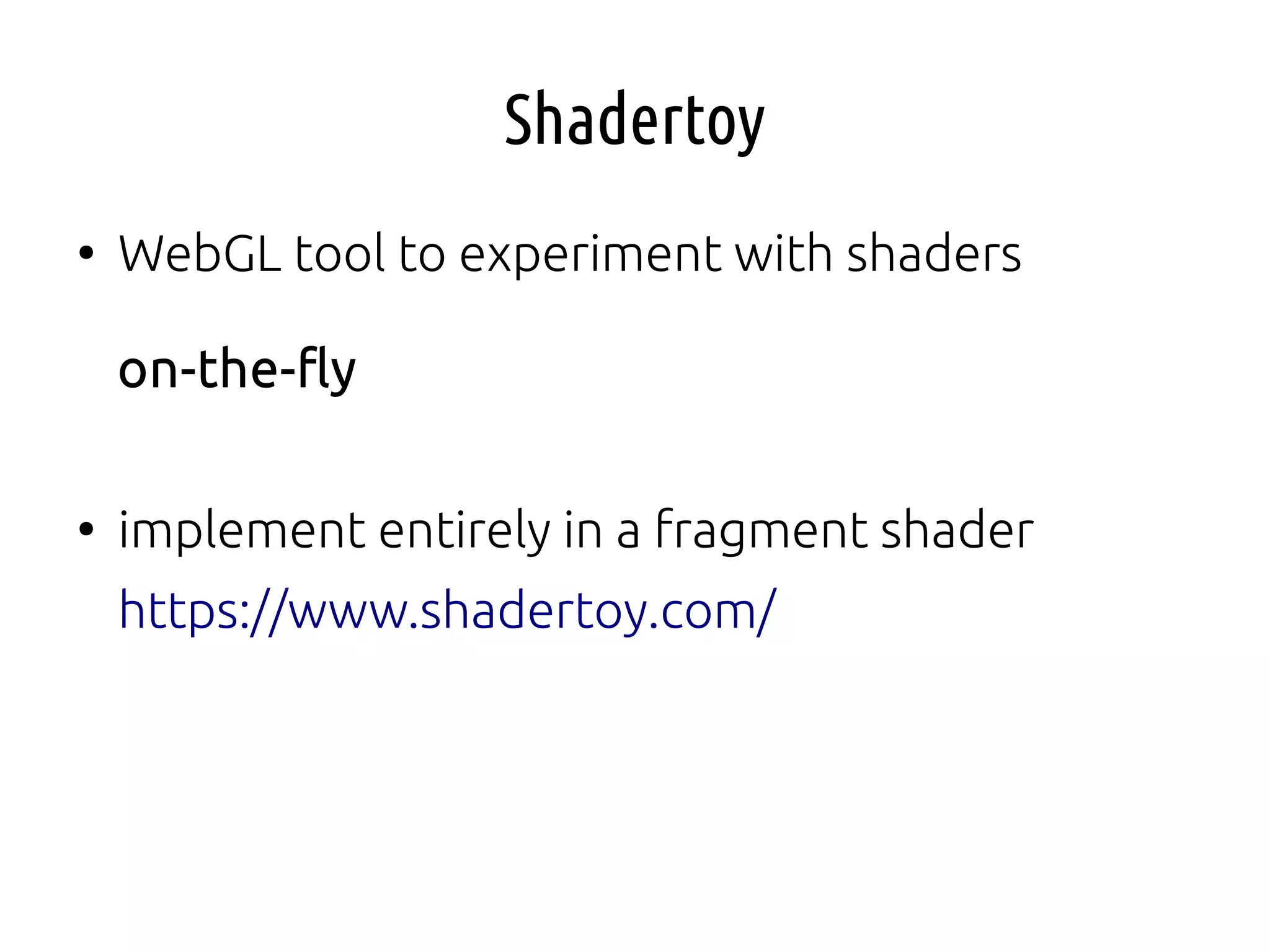 Shadertoy

• WebGL tool to experiment with shaders

on-the-fly

• implement entirely in a fragment shader https://www.shadertoy.com/